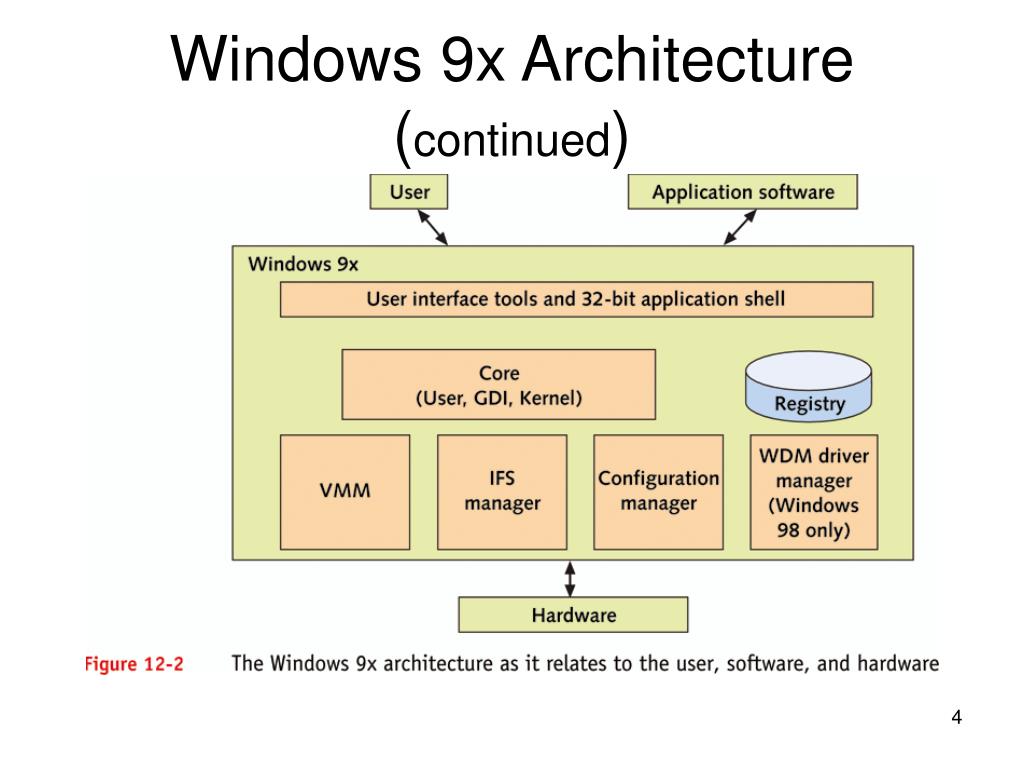 Windows 9x Architecture (continued)

User

Application software

Windows 9x

User interface tools and 32-bit application shell

Core
(User, GDI, Kernel)

Registry

VMM

IFS manager

Configuration manager

WDM driver manager (Windows 98 only)

Hardware

Figure 12-2 The Windows 9x architecture as it relates to the user, software, and hardware

4